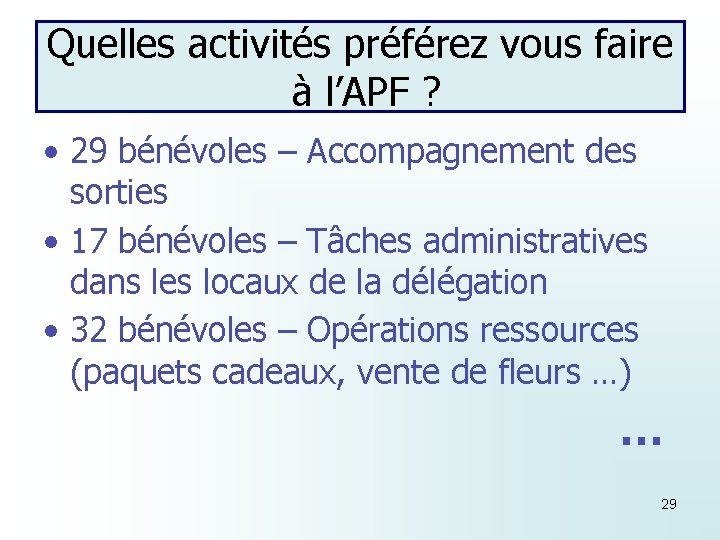 Quelles activités préférez vous faire à l’APF ?

• 29 bénévoles – Accompagnement des sorties
• 17 bénévoles – Tâches administratives dans les locaux de la délégation
• 32 bénévoles – Opérations ressources (paquets cadeaux, vente de fleurs …)

…

29